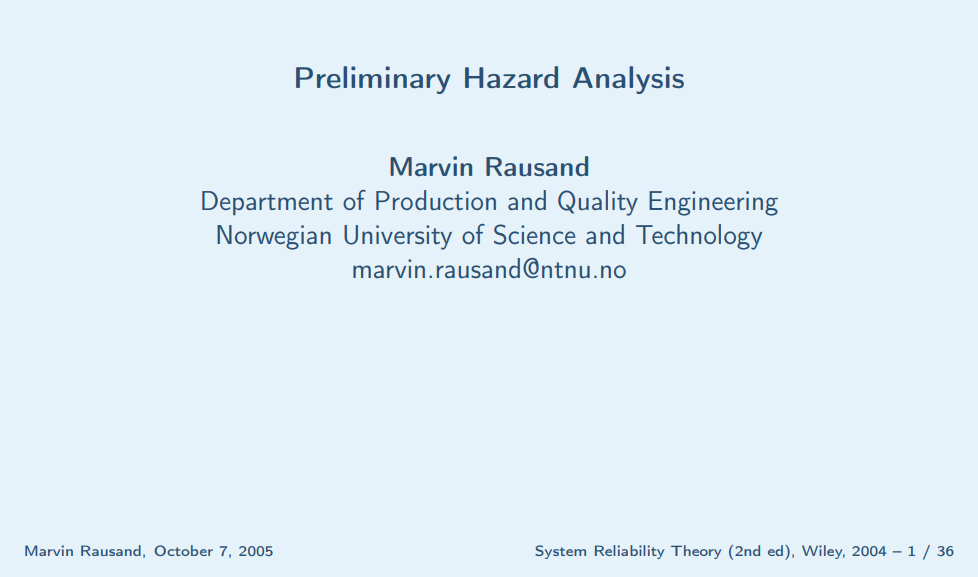 Preliminary Hazard Analysis

Marvin Rausand
Department of Production and Quality Engineering
Norwegian University of Science and Technology
marvin.rausand@ntnu.no

Marvin Rausand, October 7, 2005

System Reliability Theory (2nd ed), Wiley, 2004 – 1 / 36